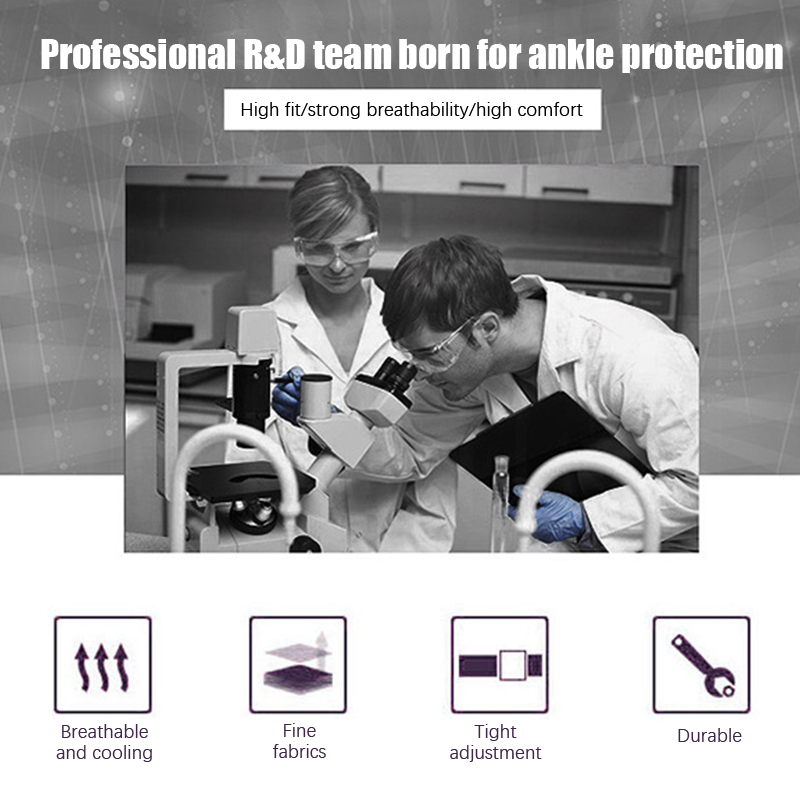 Professional R&D team born for ankle protection

High fit/strong breathability/high comfort

Breathable and cooling

Fine fabrics

Tight adjustment

Durable